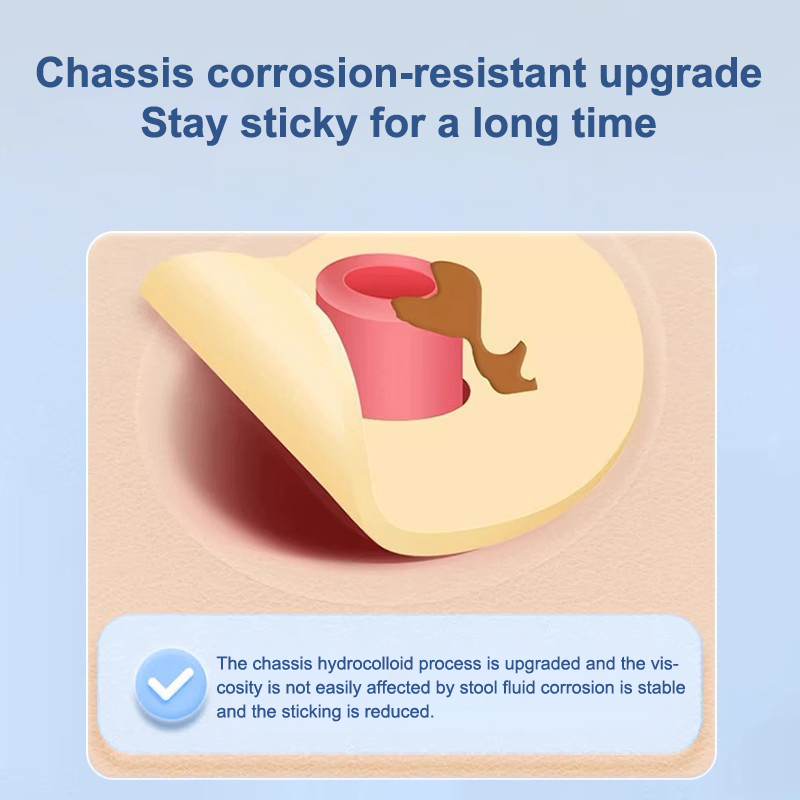 Chassis corrosion-resistant upgrade
Stay sticky for a long time

The chassis hydrocolloid process is upgraded and the viscosity is not easily affected by stool fluid corrosion is stable and the sticking is reduced.